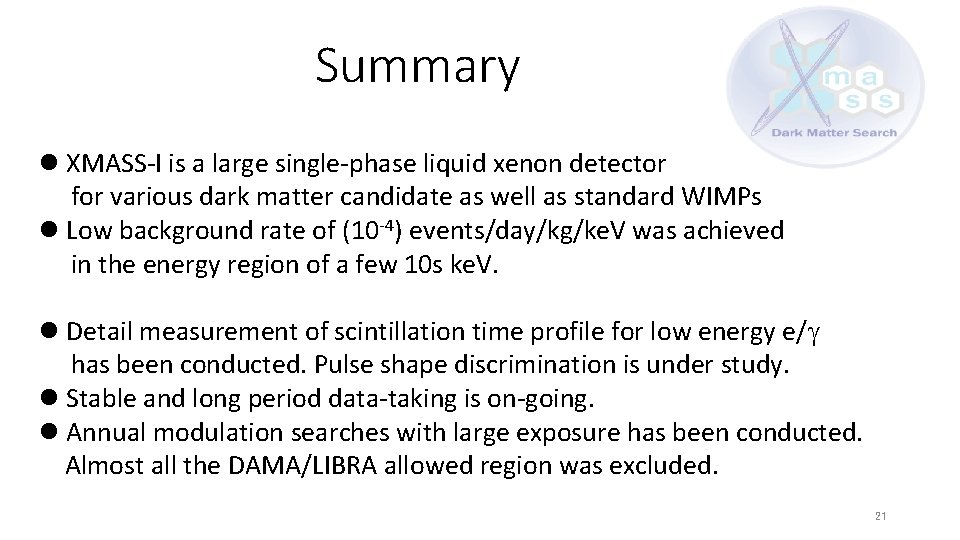 Summary

X m a s s
Dark Matter Search

● XMASS-I is a large single-phase liquid xenon detector for various dark matter candidate as well as standard WIMPs
● Low background rate of ($10^{-4}$) events/day/kg/keV was achieved in the energy region of a few 10s keV.

● Detail measurement of scintillation time profile for low energy e/$\gamma$ has been conducted. Pulse shape discrimination is under study.
● Stable and long period data-taking is on-going.
● Annual modulation searches with large exposure has been conducted. Almost all the DAMA/LIBRA allowed region was excluded.

21